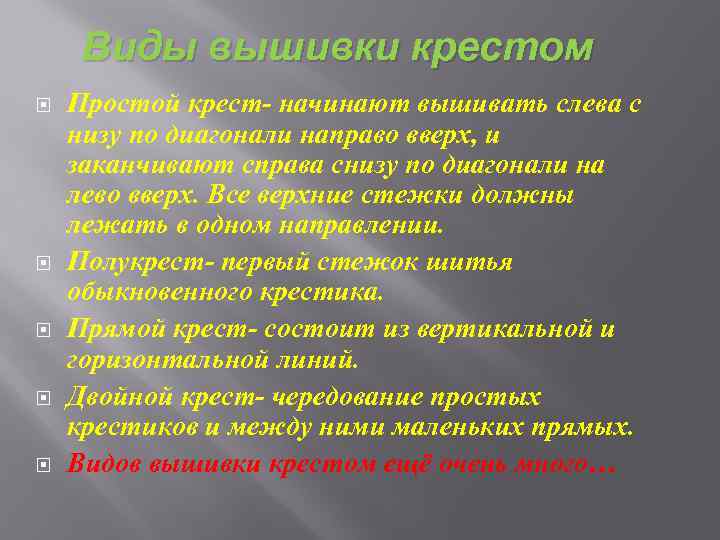 Виды вышивки крестом

Простой крест- начинают вышивать слева с низу по диагонали направо вверх, и заканчивают справа снизу по диагонали на лево вверх. Все верхние стежки должны лежать в одном направлении.

Полукрест- первый стежок шитья обыкновенного крестика.

Прямой крест- состоит из вертикальной и горизонтальной линий.

Двойной крест- чередование простых крестиков и между ними маленьких прямых.

Видов вышивки крестом ещё очень много…